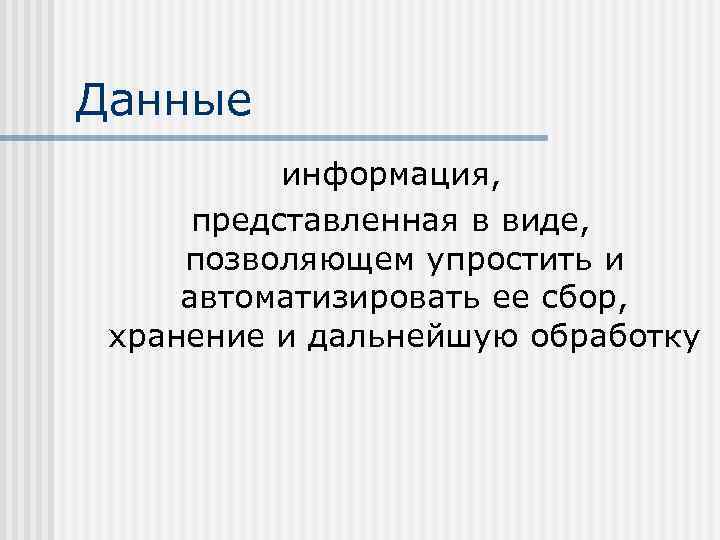 Данные

информация, представленная в виде, позволяющем упростить и автоматизировать ее сбор, хранение и дальнейшую обработку